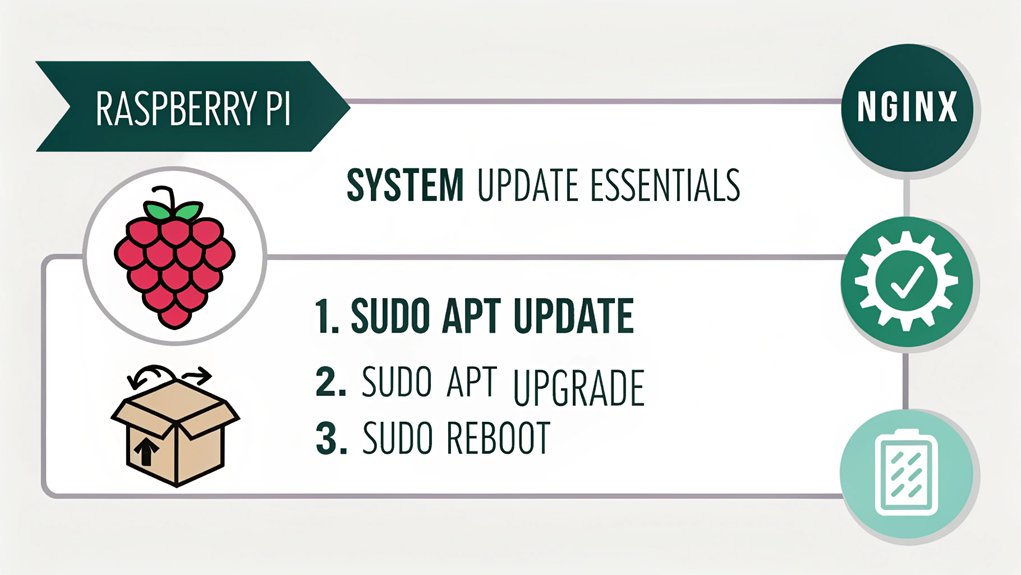 RASPBERRY PI

NGINX

SYSTEM UPDATE ESSENTIALS

1. SUDO APT UPDATE
2. SUDO APT UPGRADE
3. SUDO REBOOT